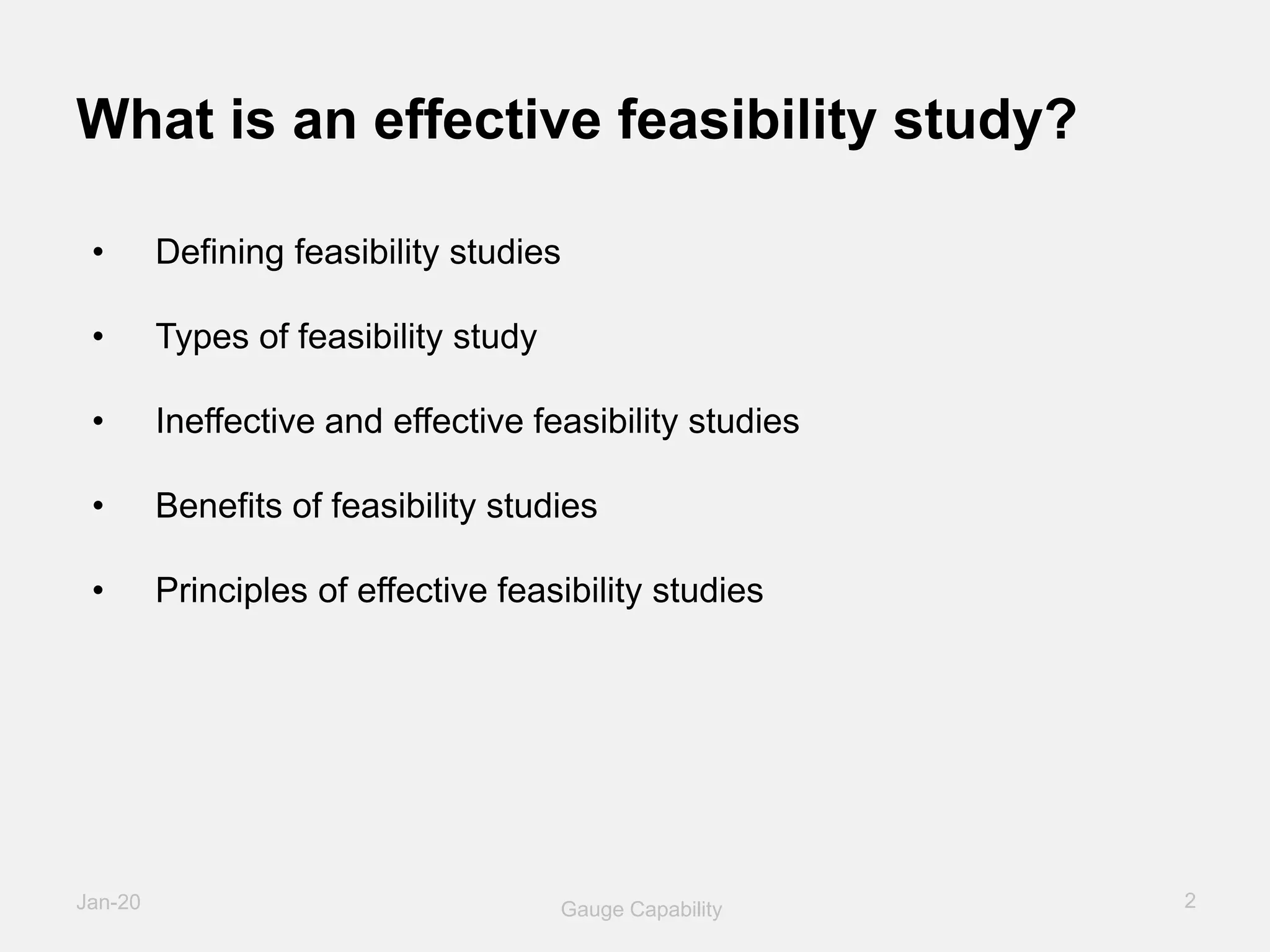 What is an effective feasibility study?

• Defining feasibility studies

• Types of feasibility study

• Ineffective and effective feasibility studies

• Benefits of feasibility studies

• Principles of effective feasibility studies

Jan-20

Gauge Capability

2